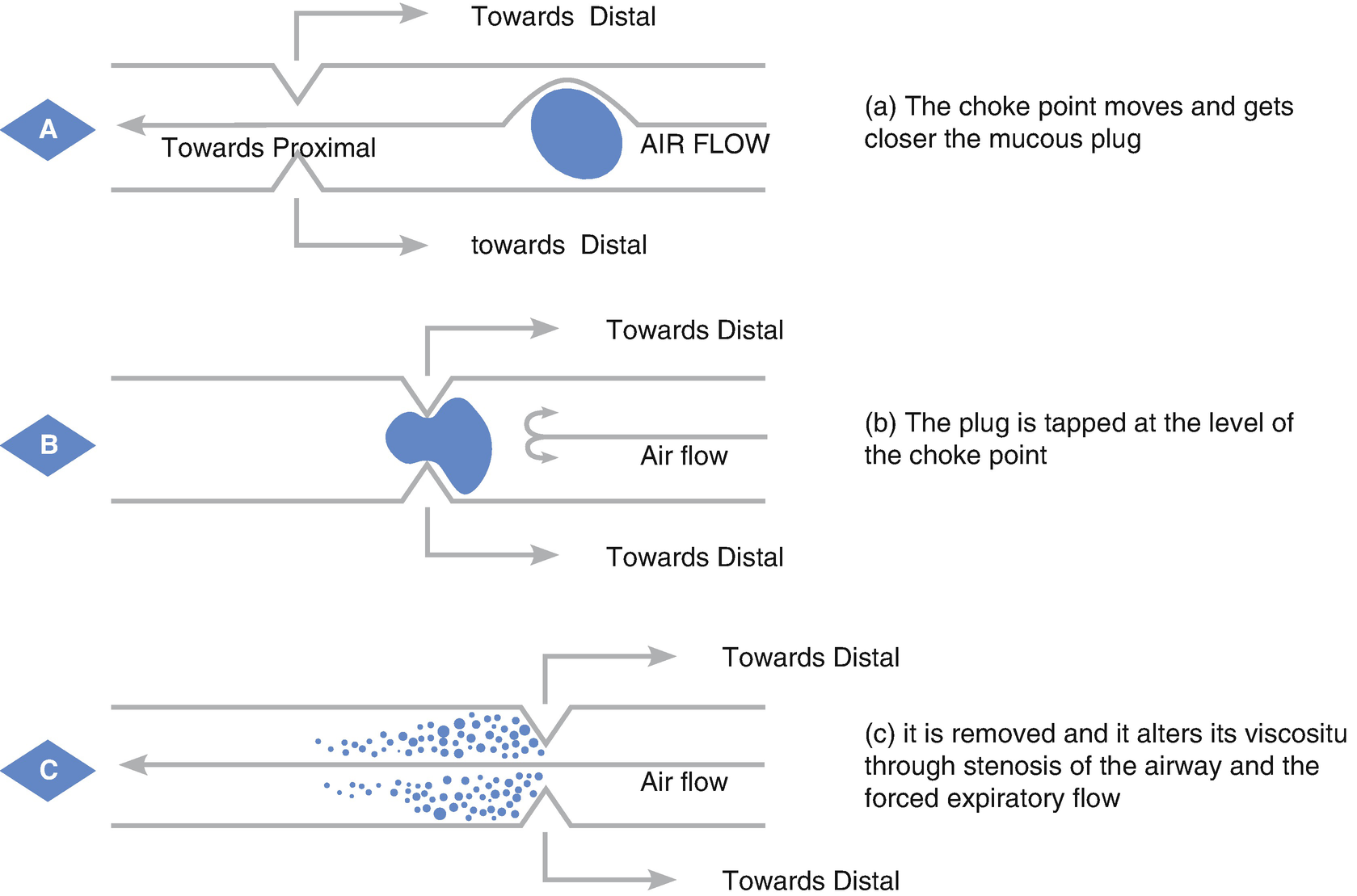 Towards Distal

A

Towards Proximal

AIR FLOW

towards Distal

(a) The choke point moves and gets closer the mucous plug

Towards Distal

B

Air flow

Towards Distal

(b) The plug is tapped at the level of the choke point

Towards Distal

C

Air flow

Towards Distal

(c) it is removed and it alters its viscositu through stenosis of the airway and the forced expiratory flow